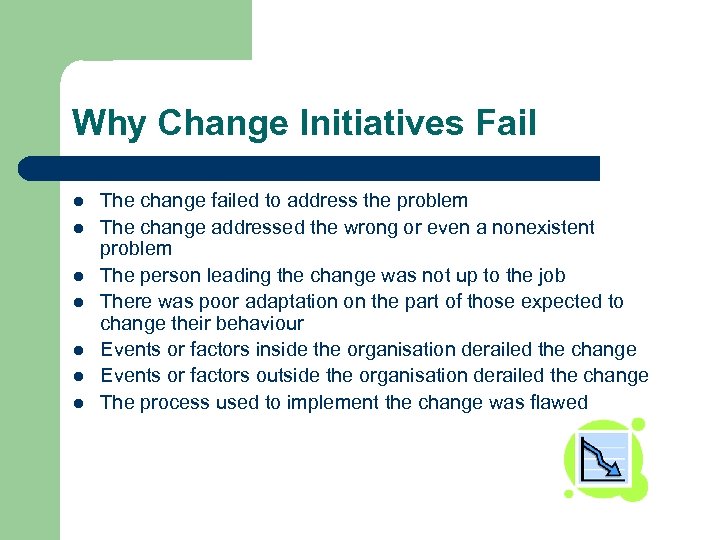 Why Change Initiatives Fail

- The change failed to address the problem
- The change addressed the wrong or even a nonexistent problem
- The person leading the change was not up to the job
- There was poor adaptation on the part of those expected to change their behaviour
- Events or factors inside the organisation derailed the change
- Events or factors outside the organisation derailed the change
- The process used to implement the change was flawed